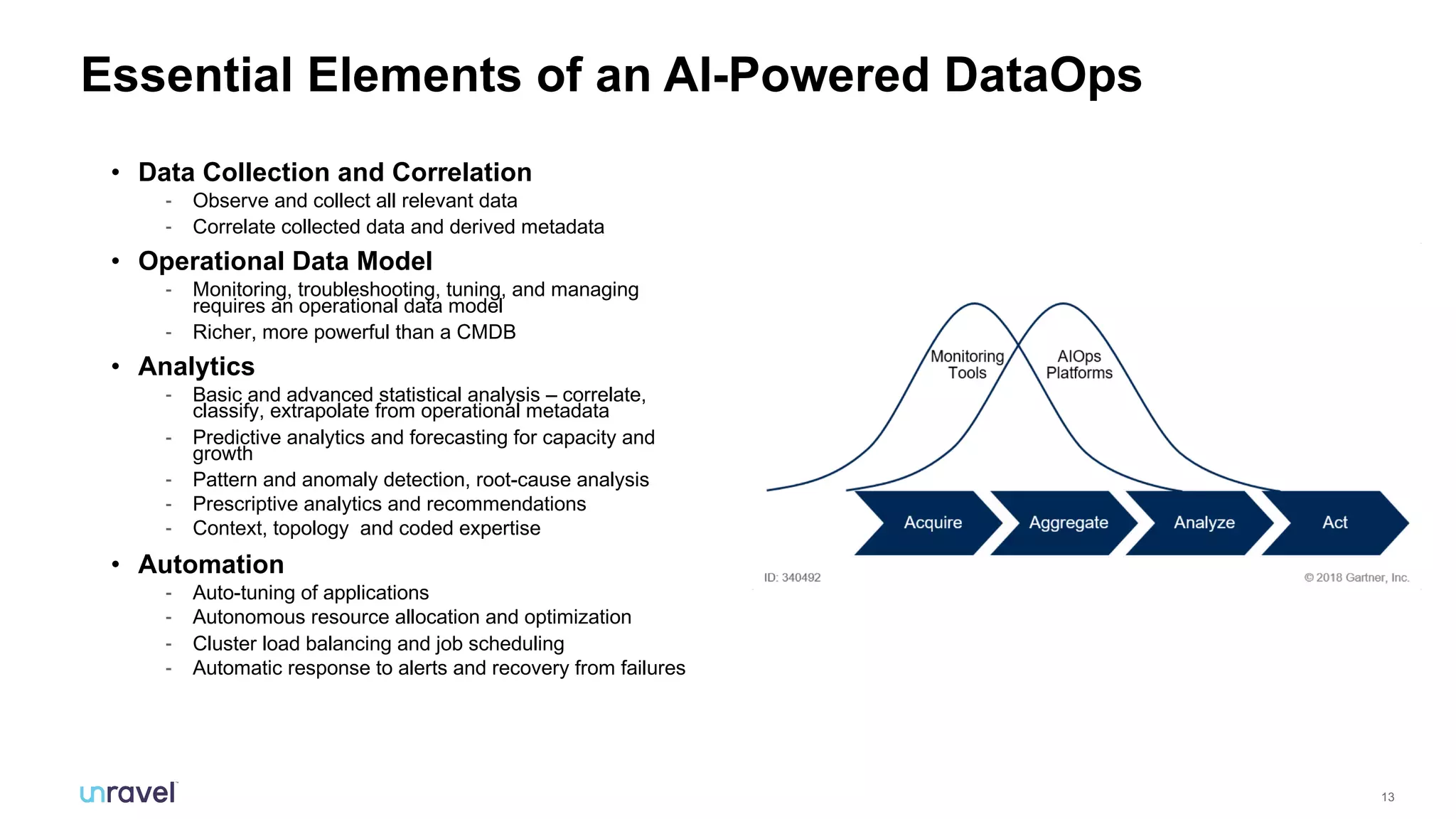 Essential Elements of an AI-Powered DataOps

• Data Collection and Correlation
- Observe and collect all relevant data
- Correlate collected data and derived metadata
• Operational Data Model
- Monitoring, troubleshooting, tuning, and managing requires an operational data model
- Richer, more powerful than a CMDB
• Analytics
- Basic and advanced statistical analysis – correlate, classify, extrapolate from operational metadata
- Predictive analytics and forecasting for capacity and growth
- Pattern and anomaly detection, root-cause analysis
- Prescriptive analytics and recommendations
- Context, topology and coded expertise
• Automation
- Auto-tuning of applications
- Autonomous resource allocation and optimization
- Cluster load balancing and job scheduling
- Automatic response to alerts and recovery from failures

Monitoring Tools
AIOps Platforms
Acquire
Aggregate
Analyze
Act
ID: 340492
© 2018 Gartner, Inc.

unravel

13